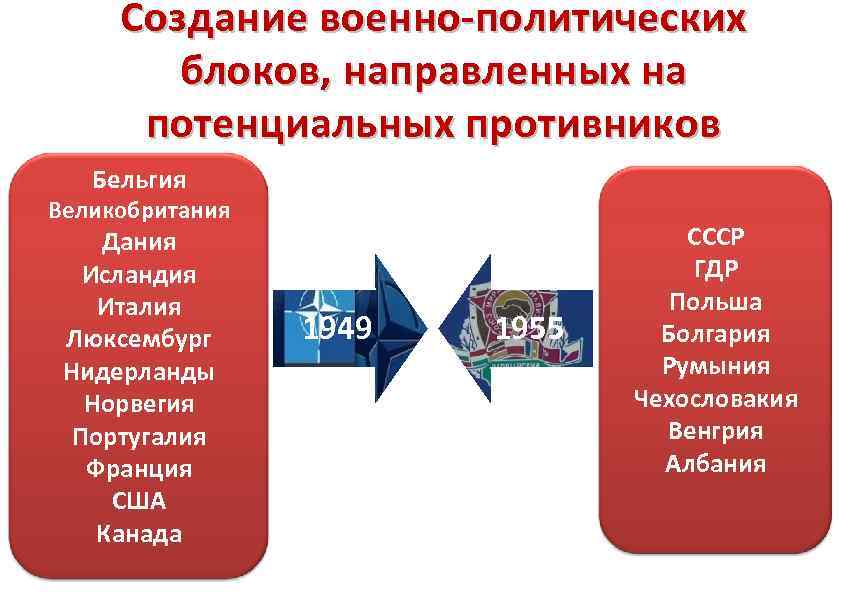 Создание военно-политических блоков, направленных на потенциальных противников

Бельгия
Великобритания
Дания
Исландия
Италия
Люксембург
Нидерланды
Норвегия
Португалия
Франция
США
Канада

1949

1955

СССР
ГДР
Польша
Болгария
Румыния
Чехословакия
Венгрия
Албания